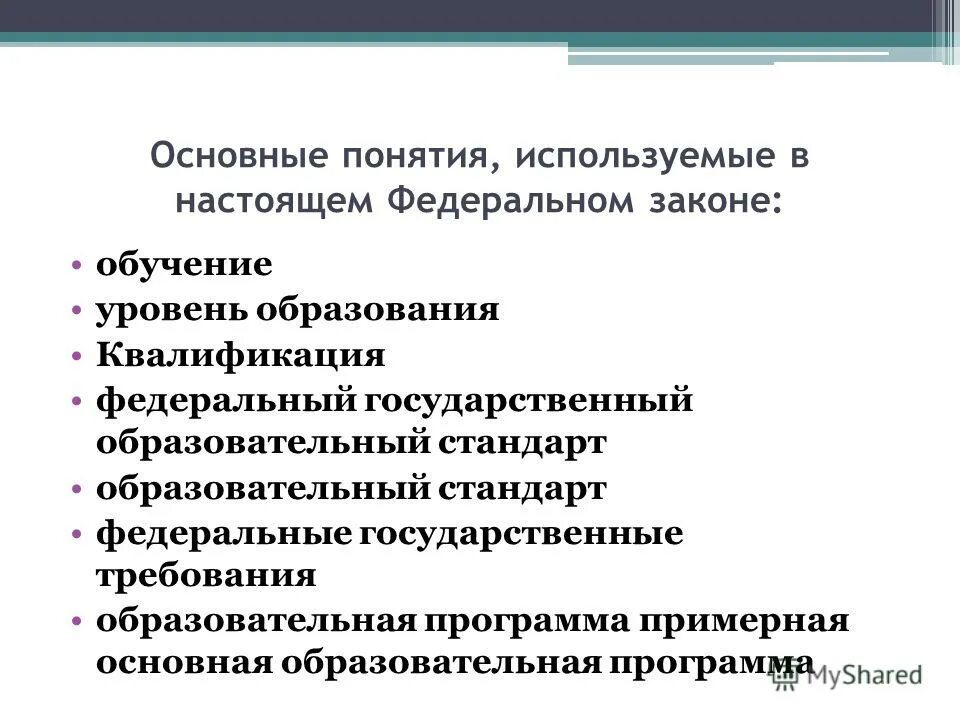 Основные понятия, используемые в настоящем Федеральном законе:

• обучение
• уровень образования
• Квалификация
• федеральный государственный образовательный стандарт
• образовательный стандарт
• федеральные государственные требования
• образовательная программа примерная основная образовательная программа

MyShared